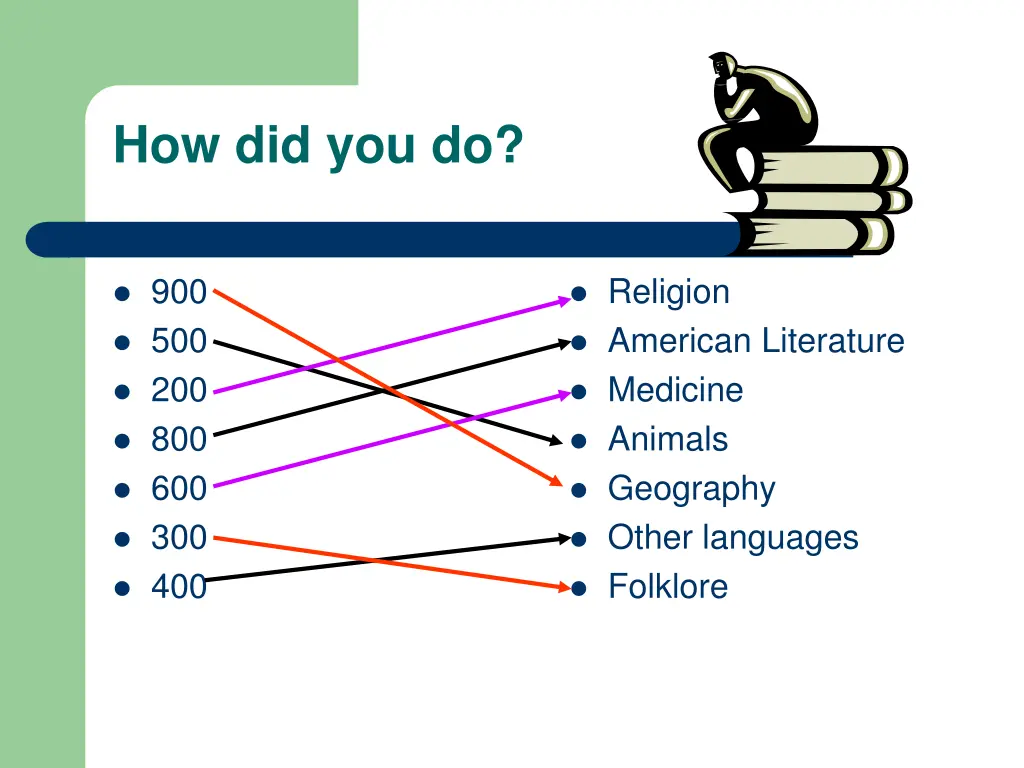 How did you do?

- 900
- 500
- 200
- 800
- 600
- 300
- 400

- Religion
- American Literature
- Medicine
- Animals
- Geography
- Other languages
- Folklore